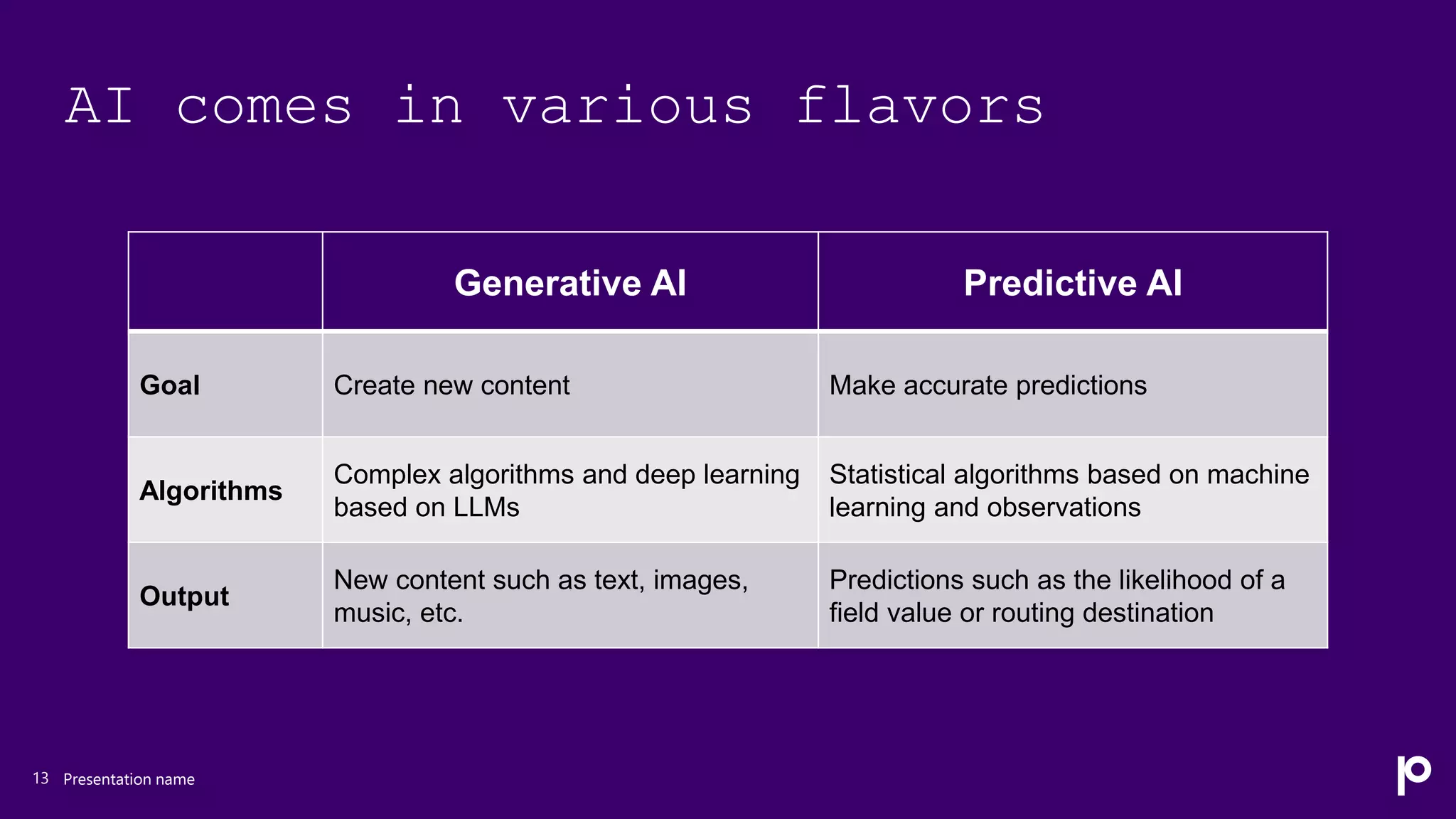 AI comes in various flavors

| | Generative AI | Predictive AI |
|---|---|---|
| Goal | Create new content | Make accurate predictions |
| Algorithms | Complex algorithms and deep learning based on LLMs | Statistical algorithms based on machine learning and observations |
| Output | New content such as text, images, music, etc. | Predictions such as the likelihood of a field value or routing destination |

13 Presentation name